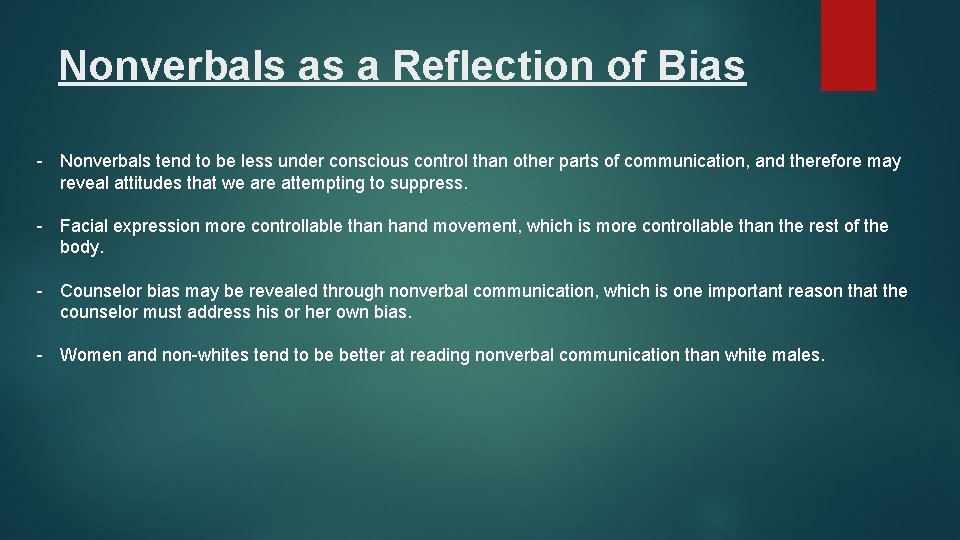 Nonverbals as a Reflection of Bias

- Nonverbals tend to be less under conscious control than other parts of communication, and therefore may reveal attitudes that we are attempting to suppress.

- Facial expression more controllable than hand movement, which is more controllable than the rest of the body.

- Counselor bias may be revealed through nonverbal communication, which is one important reason that the counselor must address his or her own bias.

- Women and non-whites tend to be better at reading nonverbal communication than white males.